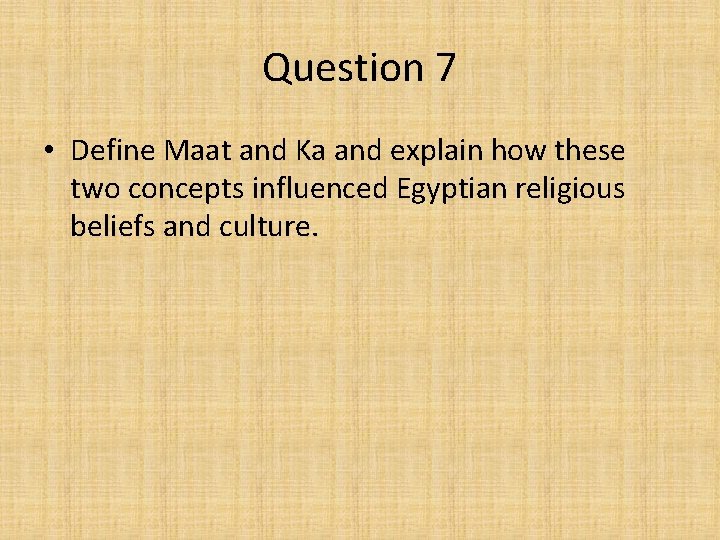 Question 7

• Define Maat and Ka and explain how these two concepts influenced Egyptian religious beliefs and culture.